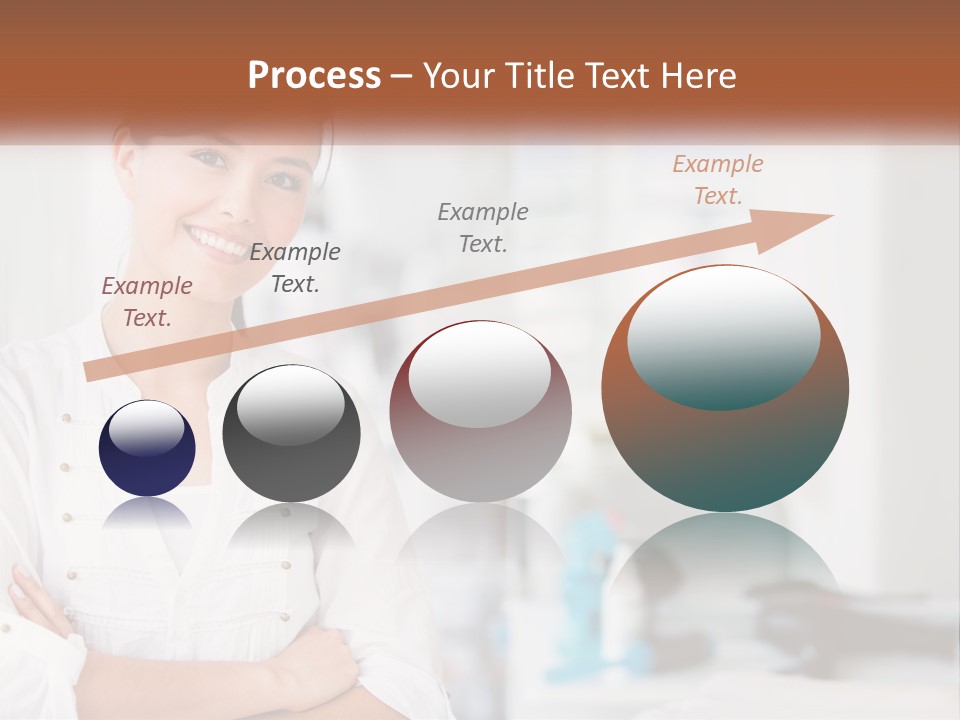 Process – Your Title Text Here

Example Text.

Example Text.

Example Text.

Example Text.